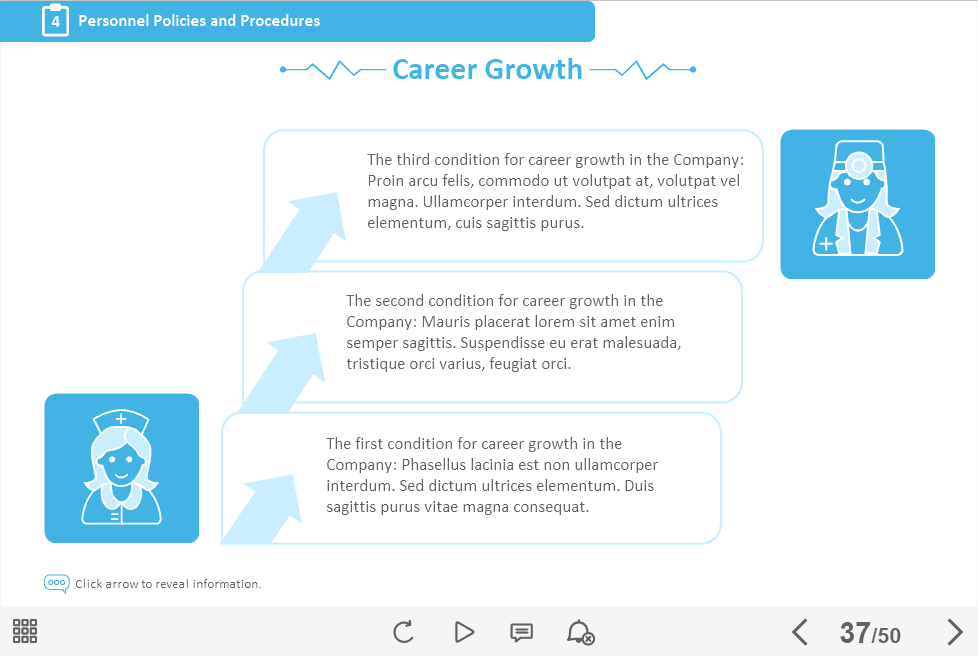 4 Personnel Policies and Procedures

Career Growth

The third condition for career growth in the Company: Proin arcu felis, commodo ut volutpat at, volutpat vel magna. Ullamcorper interdum. Sed dictum ultrices elementum, cuis sagittis purus.

The second condition for career growth in the Company: Mauris placerat lorem sit amet enim semper sagittis. Suspendisse eu erat malesuada, tristique orci varius, feugiat orci.

The first condition for career growth in the Company: Phasellus lacinia est non ullamcorper interdum. Sed dictum ultrices elementum. Duis sagittis purus vitae magna consequat.

Click arrow to reveal information.

37/50